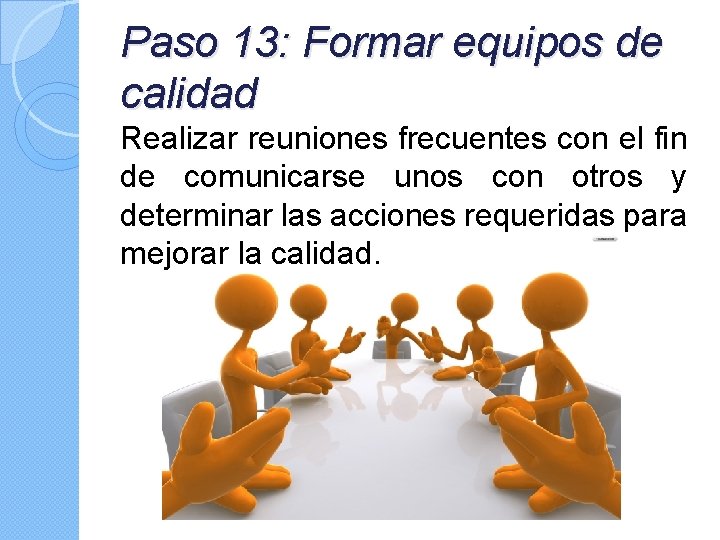 Paso 13: Formar equipos de calidad

Realizar reuniones frecuentes con el fin de comunicarse unos con otros y determinar las acciones requeridas para mejorar la calidad.